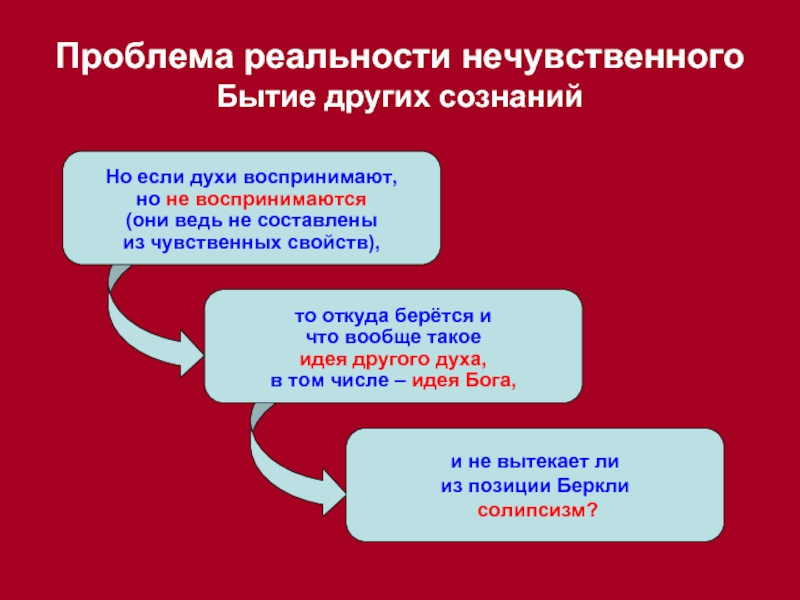 Проблема реальности нечувственного
Бытие других сознаний

Но если духи воспринимают, но не воспринимаются (они ведь не составлены из чувственных свойств),

то откуда берётся и что вообще такое идея другого духа, в том числе – идея Бога,

и не вытекает ли из позиции Беркли солипсизм?